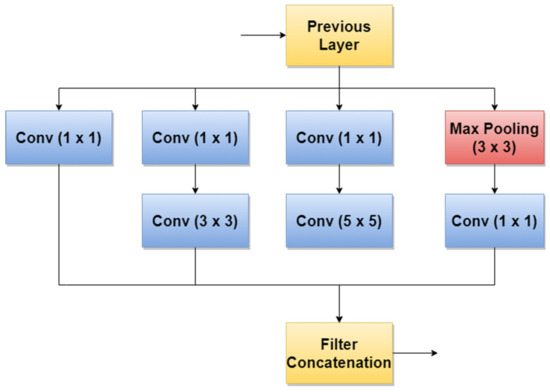 Previous Layer

Conv (1 x 1)

Conv (1 x 1)

Conv (1 x 1)

Max Pooling (3 x 3)

Conv (3 x 3)

Conv (5 x 5)

Conv (1 x 1)

Filter Concatenation